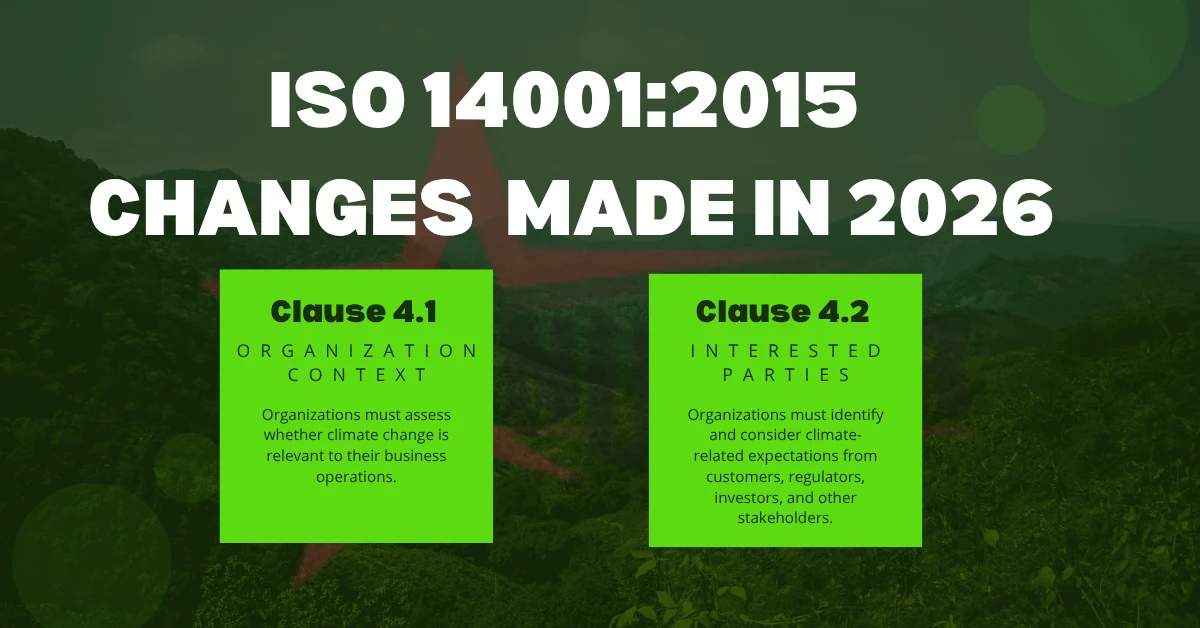 ISO 14001:2015
CHANGES MADE IN 2026

Clause 4.1
ORGANIZATION CONTEXT

Organizations must assess whether climate change is relevant to their business operations.

Clause 4.2
INTERESTED PARTIES

Organizations must identify and consider climate-related expectations from customers, regulators, investors, and other stakeholders.